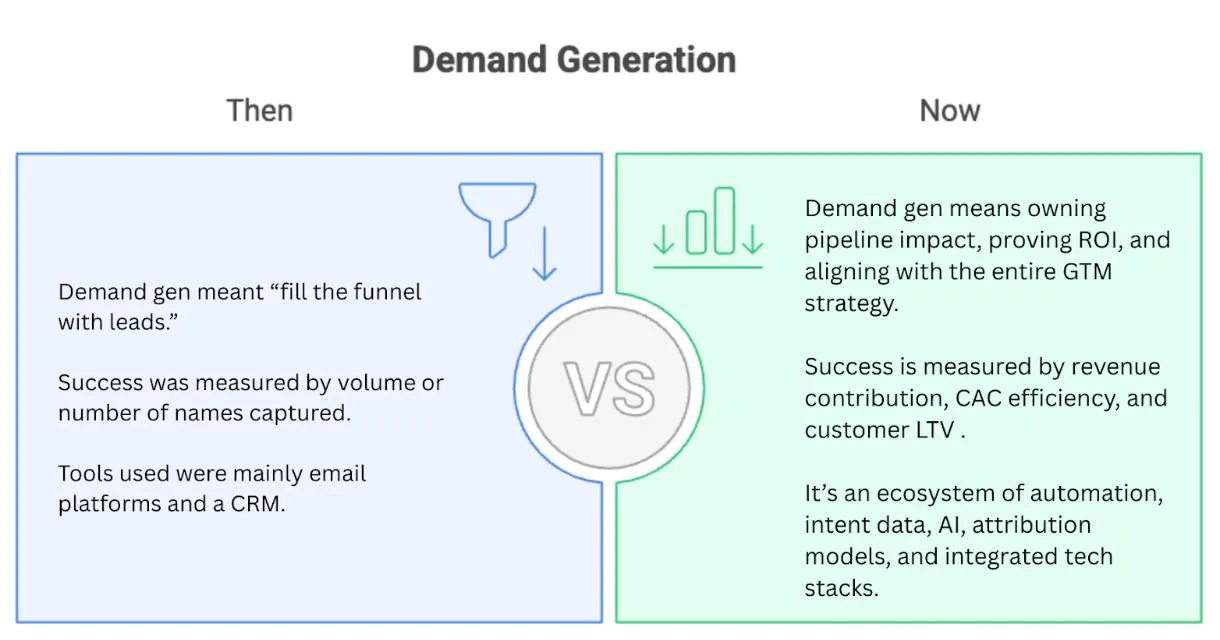 Demand Generation

Then

Demand gen meant “fill the funnel with leads.”

Success was measured by volume or number of names captured.

Tools used were mainly email platforms and a CRM.

VS

Now

Demand gen means owning pipeline impact, proving ROI, and aligning with the entire GTM strategy.

Success is measured by revenue contribution, CAC efficiency, and customer LTV .

It’s an ecosystem of automation, intent data, AI, attribution models, and integrated tech stacks.